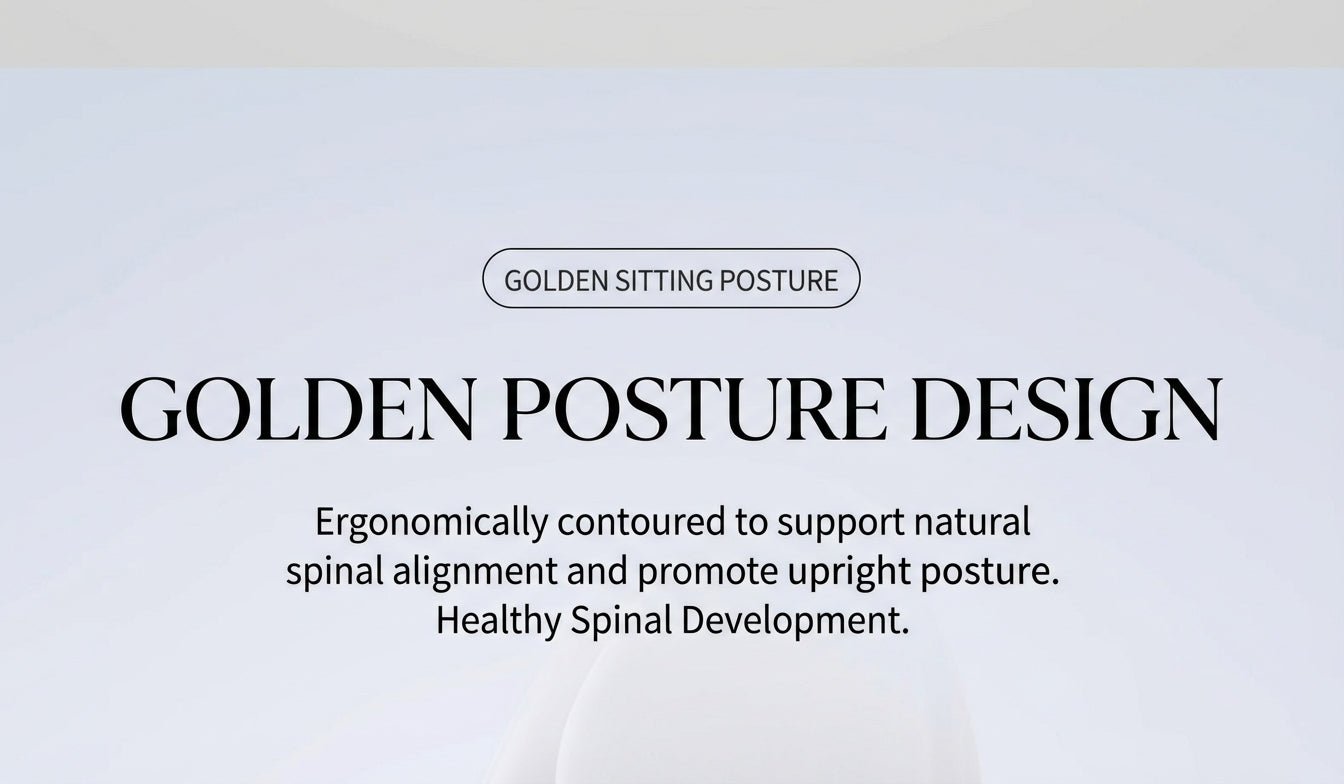 GOLDEN SITTING POSTURE

GOLDEN POSTURE DESIGN

Ergonomically contoured to support natural spinal alignment and promote upright posture. Healthy Spinal Development.